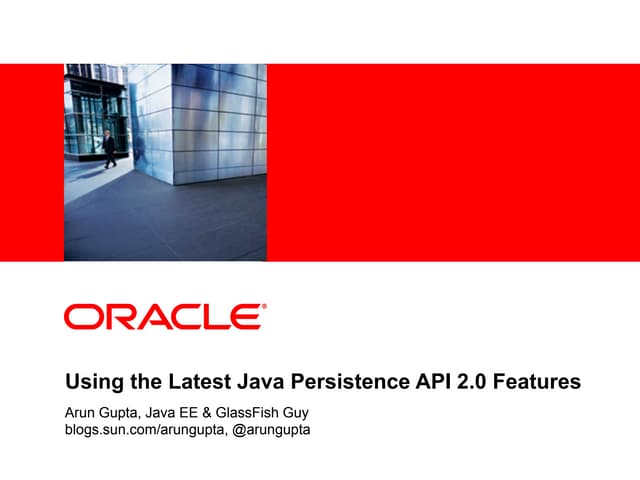 ORACLE®

Using the Latest Java Persistence API 2.0 Features

Arun Gupta, Java EE & GlassFish Guy
blogs.sun.com/arungupta, @arungupta